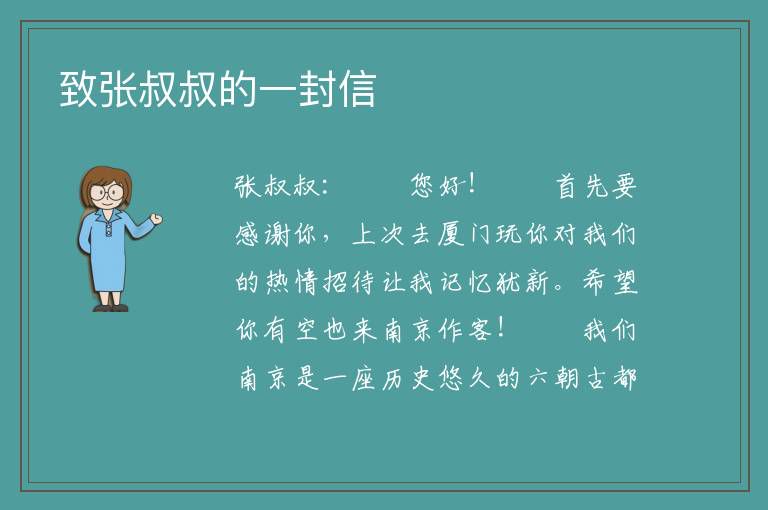 致张叔叔的一封信

张叔叔： 您好！ 首先要感谢你，上次去厦门玩你对我们的热情招待让我记忆犹新。希望你有空也来南京作客！ 我们南京是一座历史悠久的六朝古都